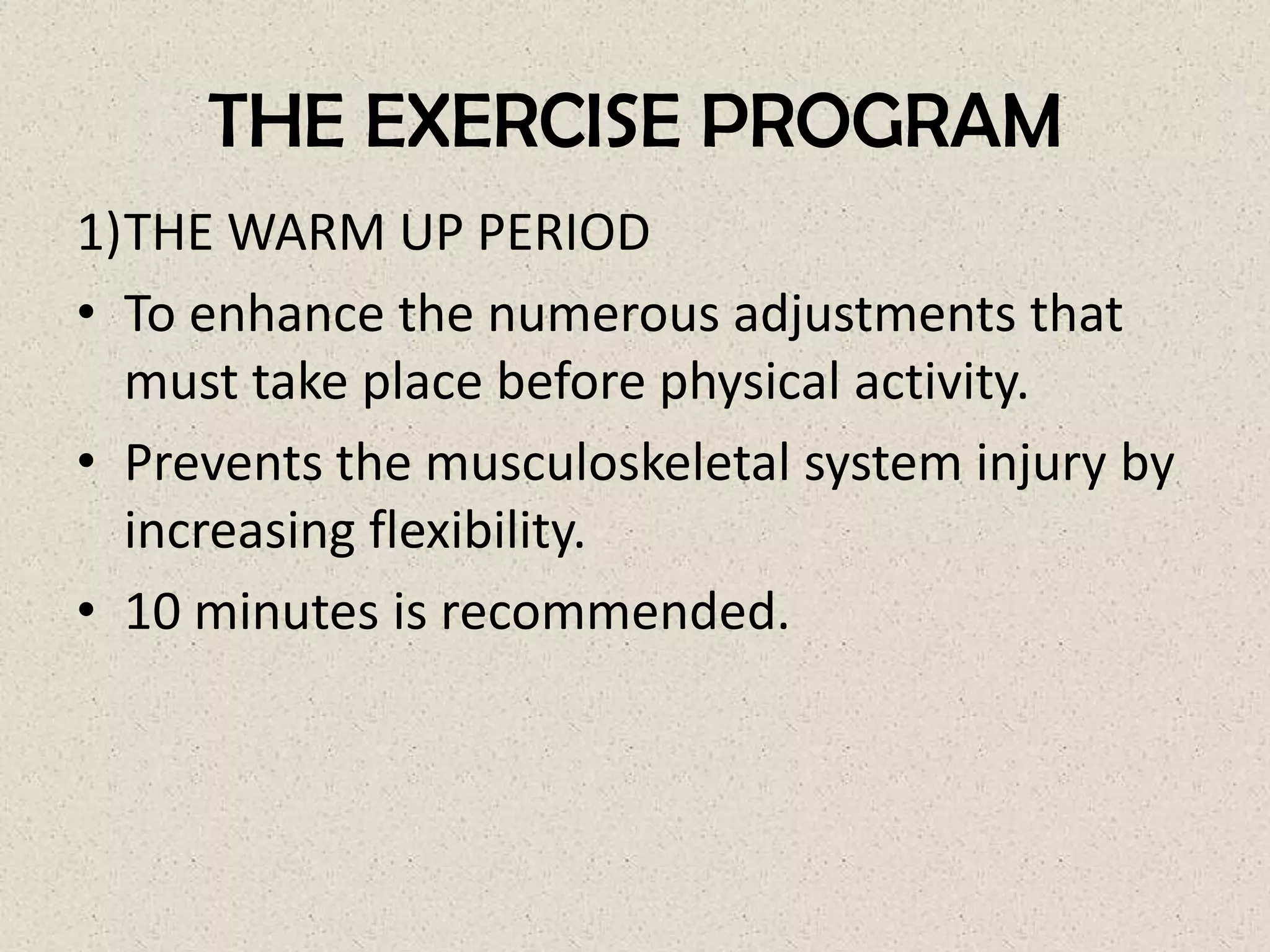 THE EXERCISE PROGRAM

1)THE WARM UP PERIOD

• To enhance the numerous adjustments that must take place before physical activity.
• Prevents the musculoskeletal system injury by increasing flexibility.
• 10 minutes is recommended.